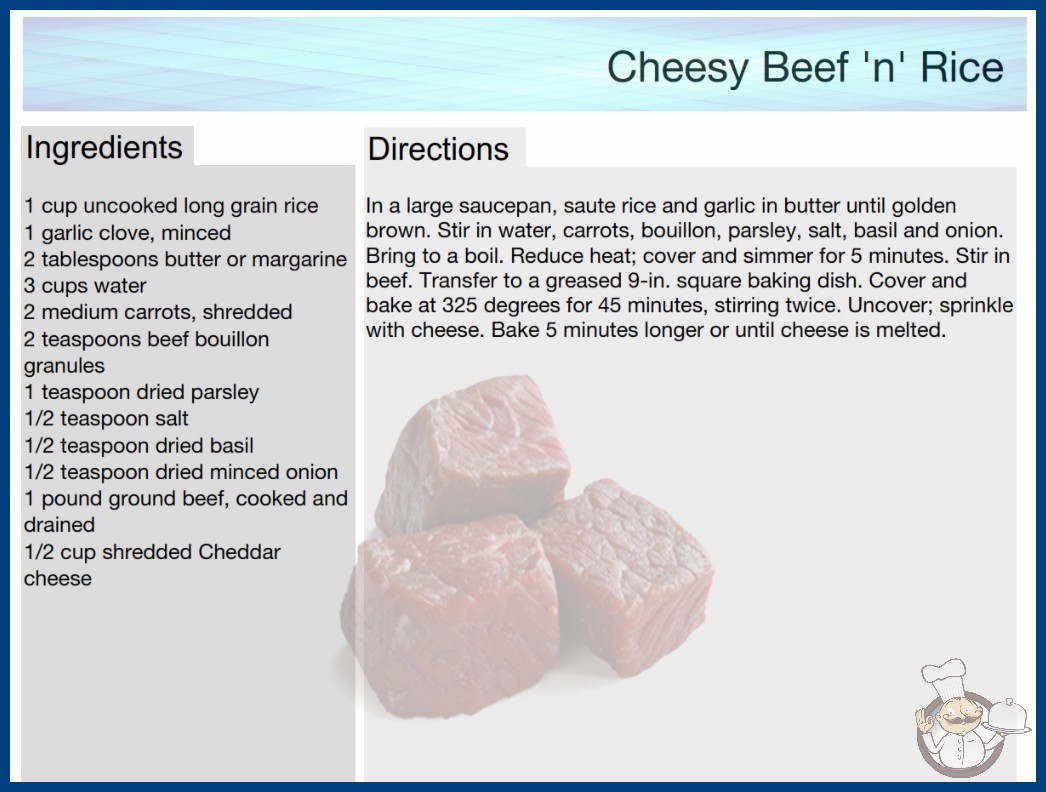 Cheesy Beef 'n' Rice

Ingredients

1 cup uncooked long grain rice
1 garlic clove, minced
2 tablespoons butter or margarine
3 cups water
2 medium carrots, shredded
2 teaspoons beef bouillon granules
1 teaspoon dried parsley
1/2 teaspoon salt
1/2 teaspoon dried basil
1/2 teaspoon dried minced onion
1 pound ground beef, cooked and drained
1/2 cup shredded Cheddar cheese

Directions

In a large saucepan, saute rice and garlic in butter until golden brown. Stir in water, carrots, bouillon, parsley, salt, basil and onion. Bring to a boil. Reduce heat; cover and simmer for 5 minutes. Stir in beef. Transfer to a greased 9-in. square baking dish. Cover and bake at 325 degrees for 45 minutes, stirring twice. Uncover; sprinkle with cheese. Bake 5 minutes longer or until cheese is melted.